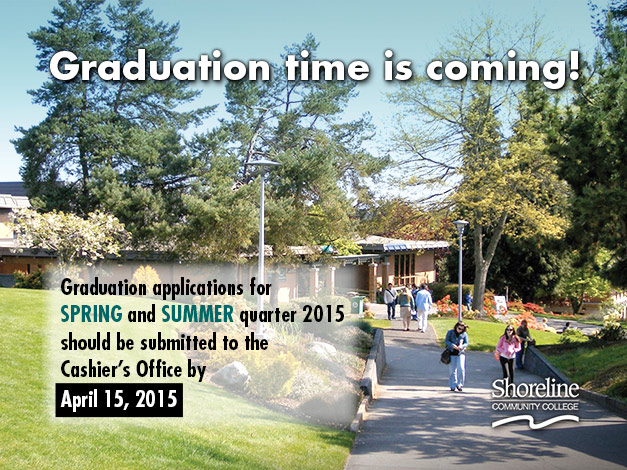 Graduation time is coming!

Graduation applications for SPRING and SUMMER quarter 2015 should be submitted to the Cashier's Office by

April 15, 2015

Shoreline
COMMUNITY COLLEGE